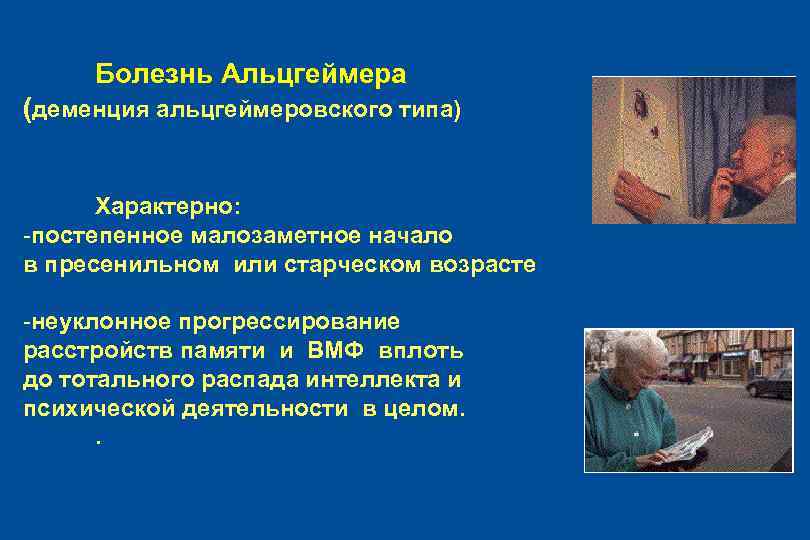 Болезнь Альцгеймера
(деменция альцгеймеровского типа)

Характерно:
-постепенное малозаметное начало в пресенильном или старческом возрасте

-неуклонное прогрессирование расстройств памяти и ВМФ вплоть до тотального распада интеллекта и психической деятельности в целом.
.